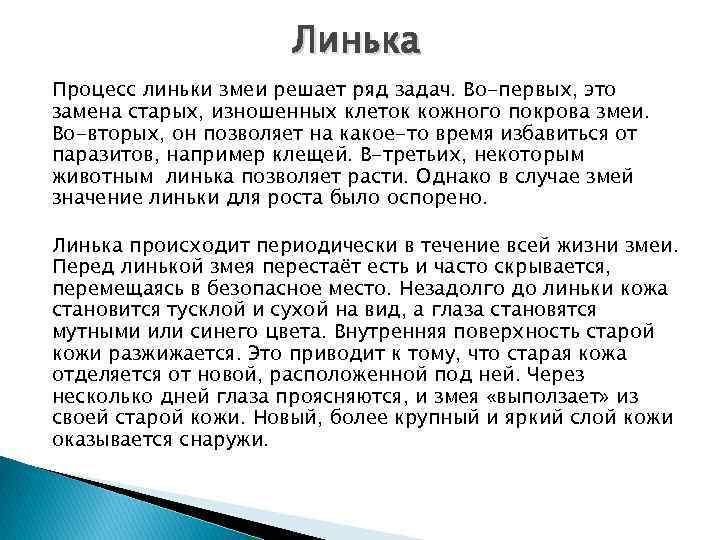 Линька

Процесс линьки змеи решает ряд задач. Во-первых, это замена старых, изношенных клеток кожного покрова змеи. Во-вторых, он позволяет на какое-то время избавиться от паразитов, например клещей. В-третьих, некоторым животным линька позволяет расти. Однако в случае змей значение линьки для роста было оспорено.

Линька происходит периодически в течение всей жизни змеи. Перед линькой змея перестаёт есть и часто скрывается, перемещаясь в безопасное место. Незадолго до линьки кожа становится тусклой и сухой на вид, а глаза становятся мутными или синего цвета. Внутренняя поверхность старой кожи разжижается. Это приводит к тому, что старая кожа отделяется от новой, расположенной под ней. Через несколько дней глаза проясняются, и змея «выползает» из своей старой кожи. Новый, более крупный и яркий слой кожи оказывается снаружи.